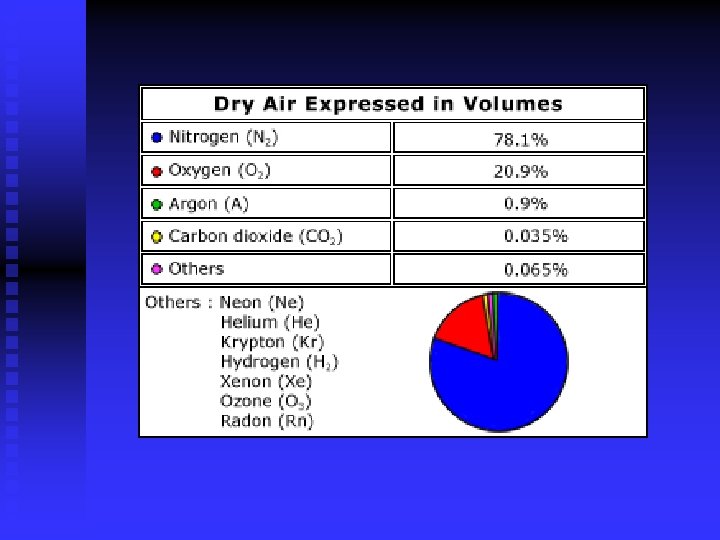 | Dry Air Expressed in Volumes | |
|---|---|
| Nitrogen ($N_2$) | 78.1% |
| Oxygen ($O_2$) | 20.9% |
| Argon (A) | 0.9% |
| Carbon dioxide ($CO_2$) | 0.035% |
| Others | 0.065% |

Others : Neon (Ne)
Helium (He)
Krypton (Kr)
Hydrogen ($H_2$)
Xenon (Xe)
Ozone ($O_3$)
Radon (Rn)